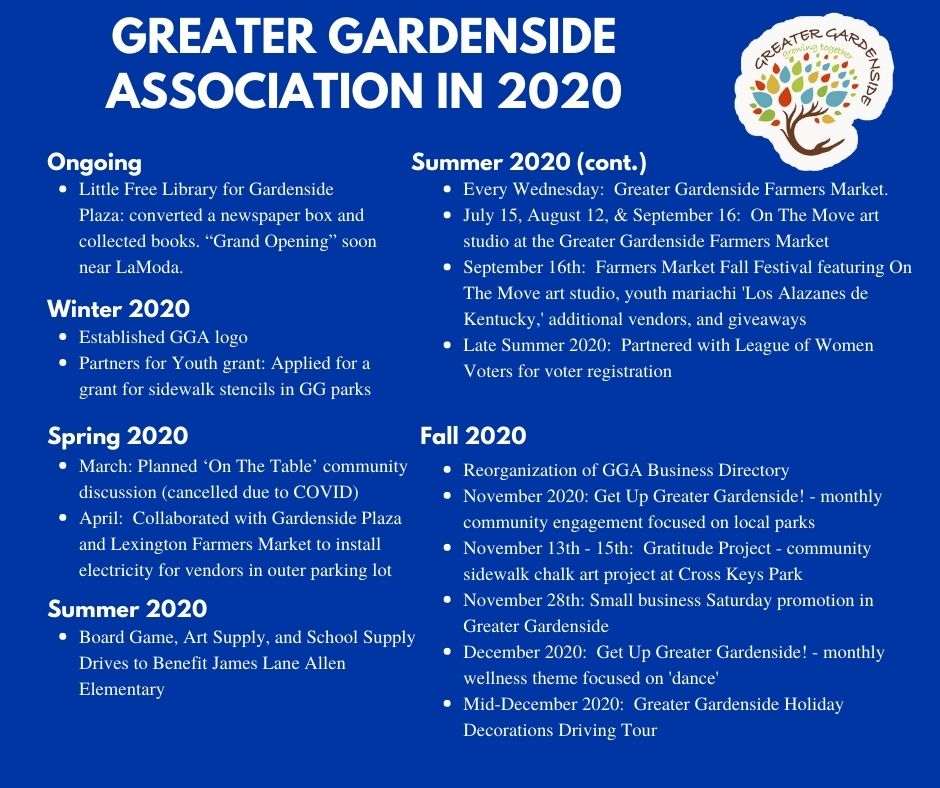 GREATER GARDENSIDE ASSOCIATION IN 2020

GREATER GARDENSIDE
growing together

Ongoing
- Little Free Library for Gardenside Plaza: converted a newspaper box and collected books. “Grand Opening” soon near LaModa.

Winter 2020
- Established GGA logo
- Partners for Youth grant: Applied for a grant for sidewalk stencils in GG parks

Spring 2020
- March: Planned ‘On The Table’ community discussion (cancelled due to COVID)
- April: Collaborated with Gardenside Plaza and Lexington Farmers Market to install electricity for vendors in outer parking lot

Summer 2020
- Board Game, Art Supply, and School Supply Drives to Benefit James Lane Allen Elementary

Summer 2020 (cont.)
- Every Wednesday: Greater Gardenside Farmers Market.
- July 15, August 12, & September 16: On The Move art studio at the Greater Gardenside Farmers Market
- September 16th: Farmers Market Fall Festival featuring On The Move art studio, youth mariachi 'Los Alazanes de Kentucky,' additional vendors, and giveaways
- Late Summer 2020: Partnered with League of Women Voters for voter registration

Fall 2020
- Reorganization of GGA Business Directory
- November 2020: Get Up Greater Gardenside! - monthly community engagement focused on local parks
- November 13th - 15th: Gratitude Project - community sidewalk chalk art project at Cross Keys Park
- November 28th: Small business Saturday promotion in Greater Gardenside
- December 2020: Get Up Greater Gardenside! - monthly wellness theme focused on 'dance'
- Mid-December 2020: Greater Gardenside Holiday Decorations Driving Tour